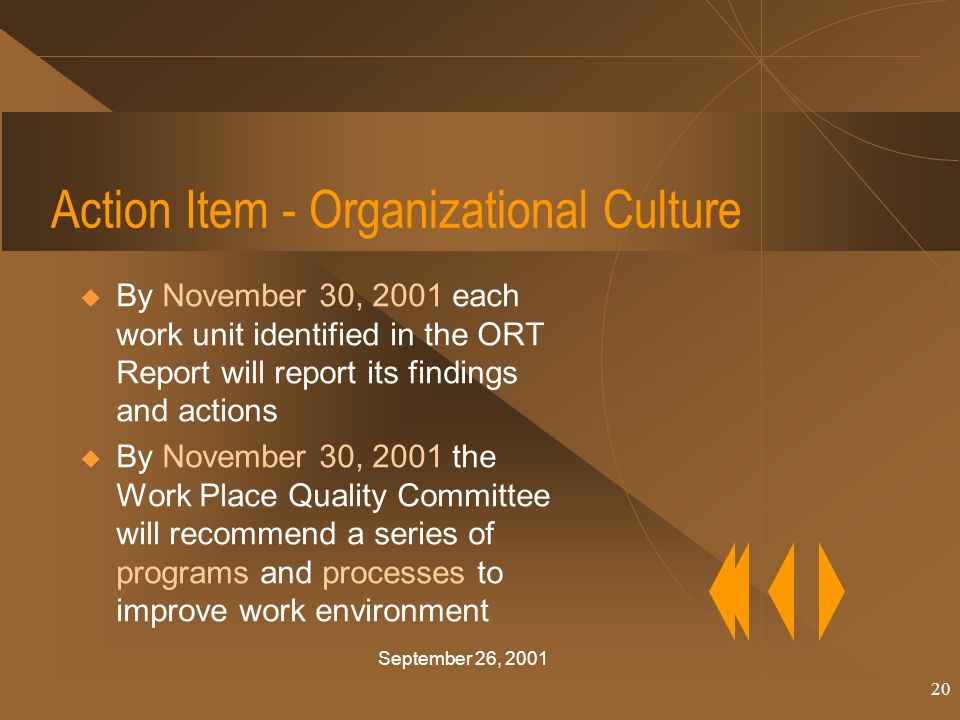 Action Item - Organizational Culture

By November 30, 2001 each work unit identified in the ORT Report will report its findings and actions

By November 30, 2001 the Work Place Quality Committee will recommend a series of programs and processes to improve work environment

September 26, 2001

20